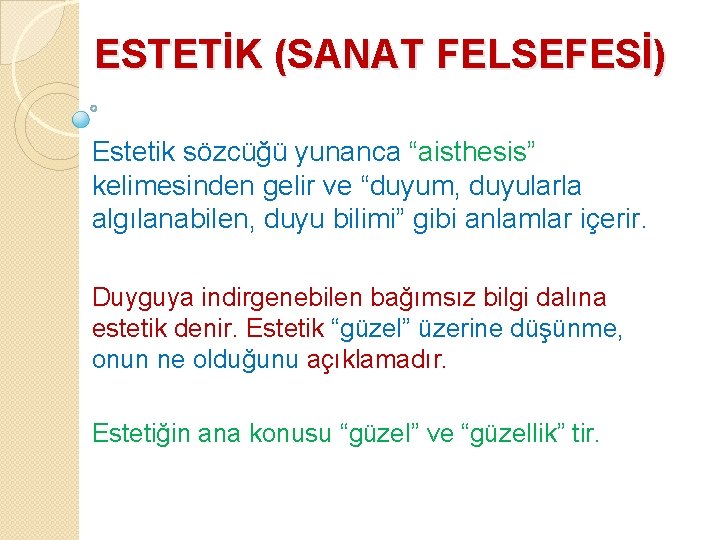 ESTETİK (SANAT FELSEFESİ)

Estetik sözcüğü yunanca “aisthesis” kelimesinden gelir ve “duyum, duyularla algılanabilen, duyu bilimi” gibi anlamlar içerir.

Duyguya indirgenebilen bağımsız bilgi dalına estetik denir. Estetik “güzel” üzerine düşünme, onun ne olduğunu açıklamadır.

Estetiğin ana konusu “güzel” ve “güzellik” tir.